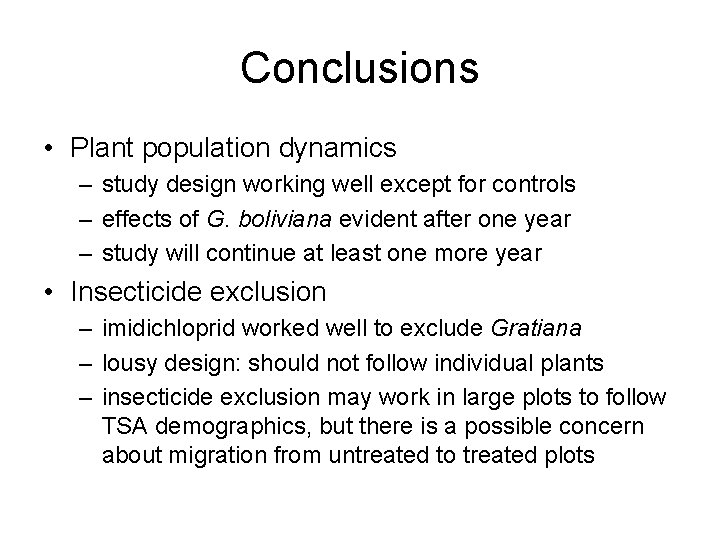 Conclusions

• Plant population dynamics
– study design working well except for controls
– effects of G. boliviana evident after one year
– study will continue at least one more year

• Insecticide exclusion
– imidichloprid worked well to exclude Gratiana
– lousy design: should not follow individual plants
– insecticide exclusion may work in large plots to follow TSA demographics, but there is a possible concern about migration from untreated to treated plots